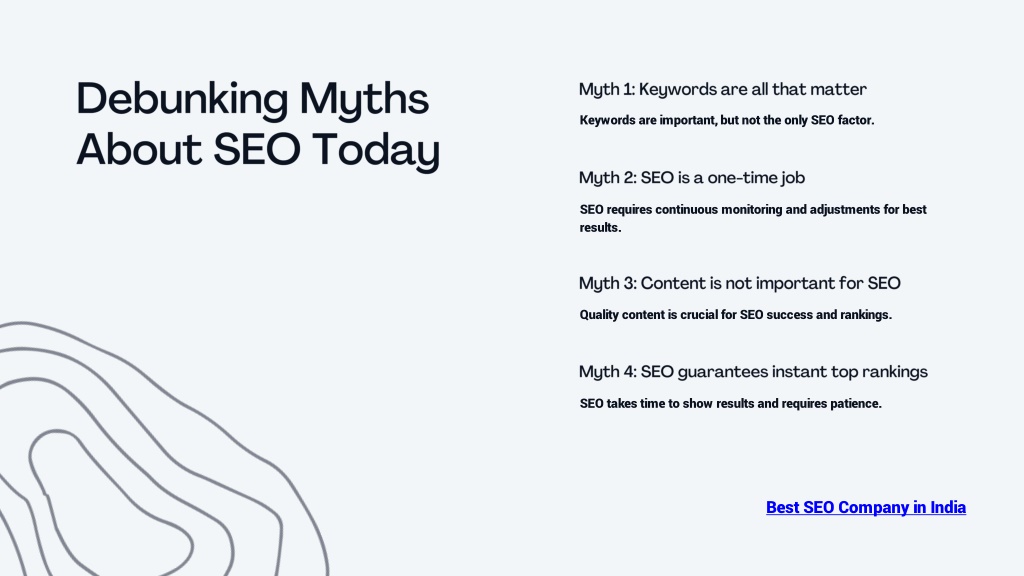 Debunking Myths About SEO Today

Myth 1: Keywords are all that matter

Keywords are important, but not the only SEO factor.

Myth 2: SEO is a one-time job

SEO requires continuous monitoring and adjustments for best results.

Myth 3: Content is not important for SEO

Quality content is crucial for SEO success and rankings.

Myth 4: SEO guarantees instant top rankings

SEO takes time to show results and requires patience.

Best SEO Company in India